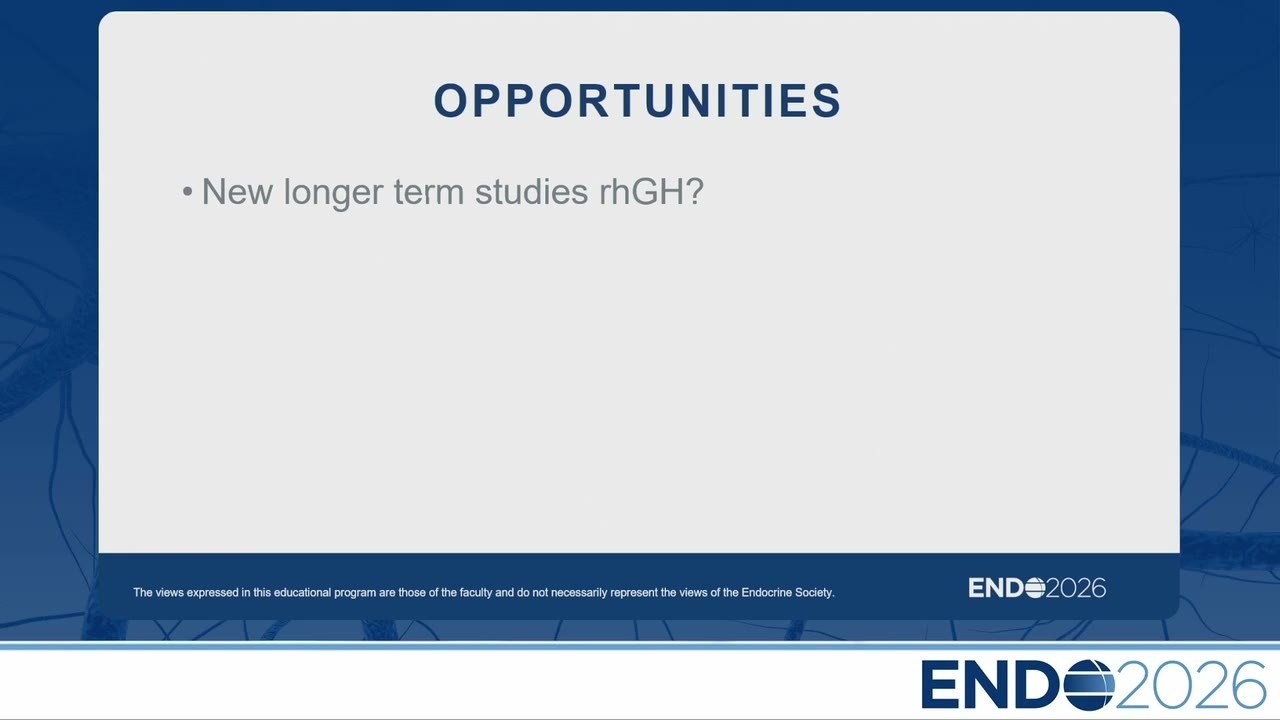 OPPORTUNITIES

• New longer term studies rhGH?

The views expressed in this educational program are those of the faculty and do not necessarily represent the views of the Endocrine Society.

ENDO2026

ENDO2026